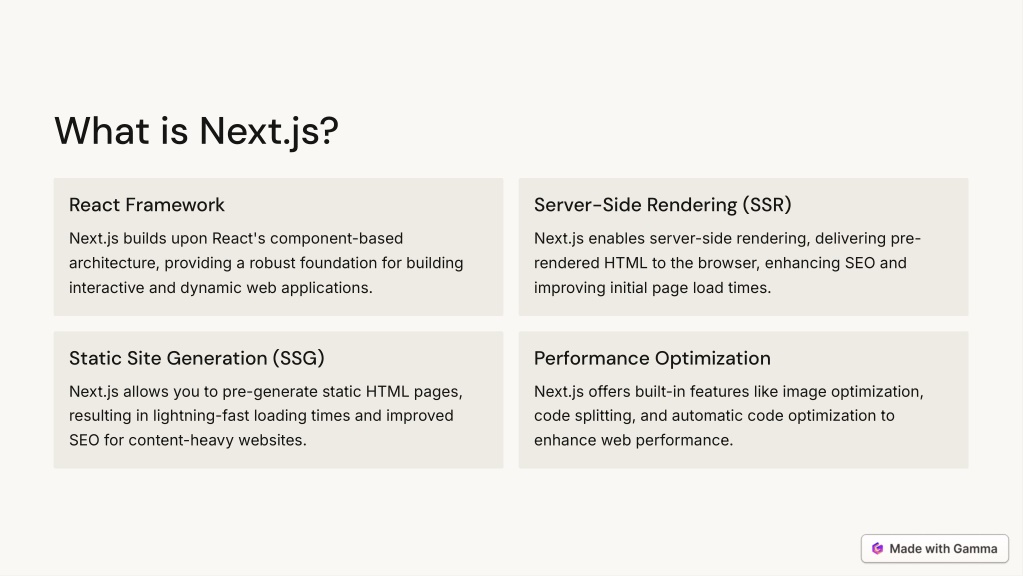 What is Next.js?

React Framework

Next.js builds upon React's component-based architecture, providing a robust foundation for building interactive and dynamic web applications.

Server-Side Rendering (SSR)

Next.js enables server-side rendering, delivering pre-rendered HTML to the browser, enhancing SEO and improving initial page load times.

Static Site Generation (SSG)

Next.js allows you to pre-generate static HTML pages, resulting in lightning-fast loading times and improved SEO for content-heavy websites.

Performance Optimization

Next.js offers built-in features like image optimization, code splitting, and automatic code optimization to enhance web performance.

Made with Gamma